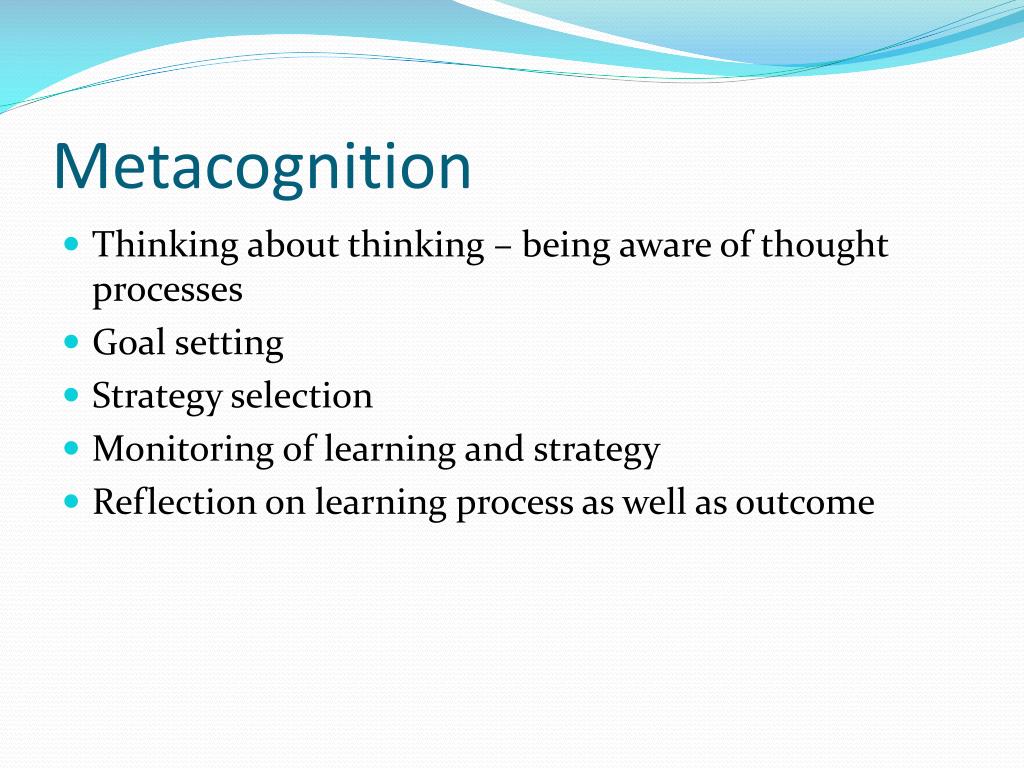 Metacognition

- Thinking about thinking – being aware of thought processes
- Goal setting
- Strategy selection
- Monitoring of learning and strategy
- Reflection on learning process as well as outcome